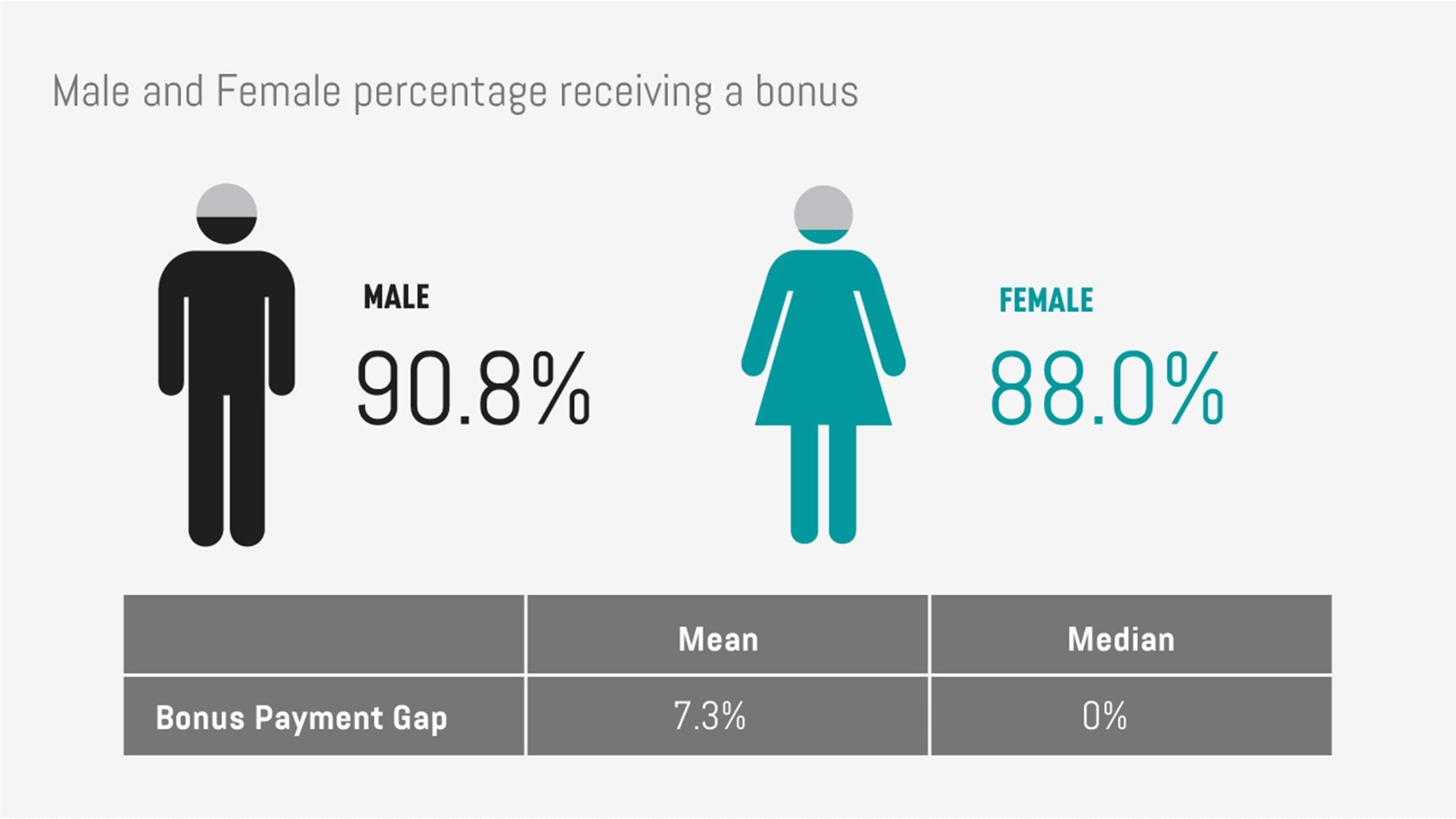 Male and Female percentage receiving a bonus

MALE
90.8%

FEMALE
88.0%

| | Mean | Median |
|---|---|---|
| Bonus Payment Gap | 7.3% | 0% |